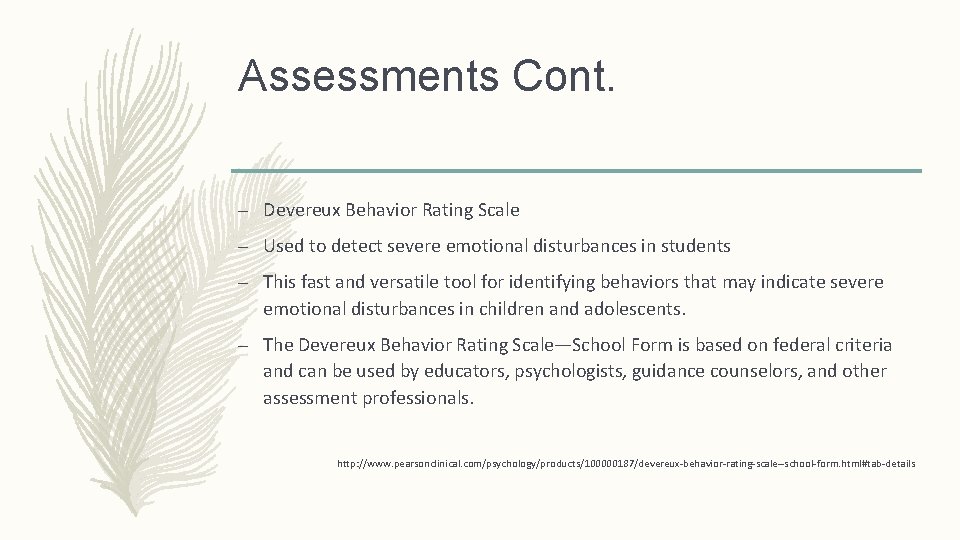 Assessments Cont.

– Devereux Behavior Rating Scale

– Used to detect severe emotional disturbances in students

– This fast and versatile tool for identifying behaviors that may indicate severe emotional disturbances in children and adolescents.

– The Devereux Behavior Rating Scale—School Form is based on federal criteria and can be used by educators, psychologists, guidance counselors, and other assessment professionals.

http://www.pearsonclinical.com/psychology/products/100000187/devereux-behavior-rating-scale--school-form.html#tab-details